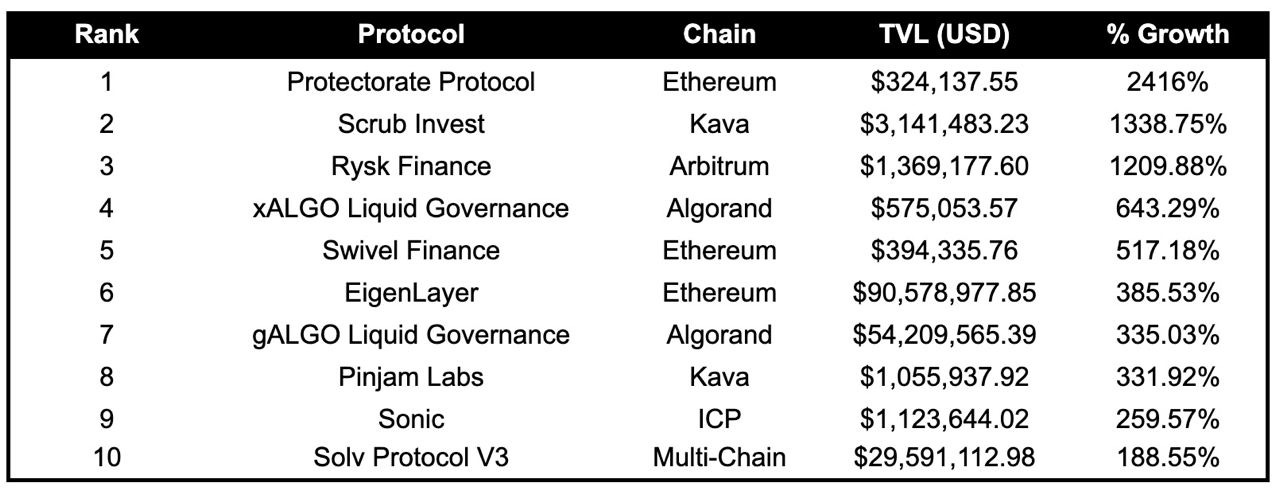 | Rank | Protocol | Chain | TVL (USD) | % Growth |
|---|---|---|---|---|
| 1 | Protectorate Protocol | Ethereum | \$324,137.55 | 2416% |
| 2 | Scrub Invest | Kava | \$3,141,483.23 | 1338.75% |
| 3 | Rysk Finance | Arbitrum | \$1,369,177.60 | 1209.88% |
| 4 | xALGO Liquid Governance | Algorand | \$575,053.57 | 643.29% |
| 5 | Swivel Finance | Ethereum | \$394,335.76 | 517.18% |
| 6 | EigenLayer | Ethereum | \$90,578,977.85 | 385.53% |
| 7 | gALGO Liquid Governance | Algorand | \$54,209,565.39 | 335.03% |
| 8 | Pinjam Labs | Kava | \$1,055,937.92 | 331.92% |
| 9 | Sonic | ICP | \$1,123,644.02 | 259.57% |
| 10 | Solv Protocol V3 | Multi-Chain | \$29,591,112.98 | 188.55% |